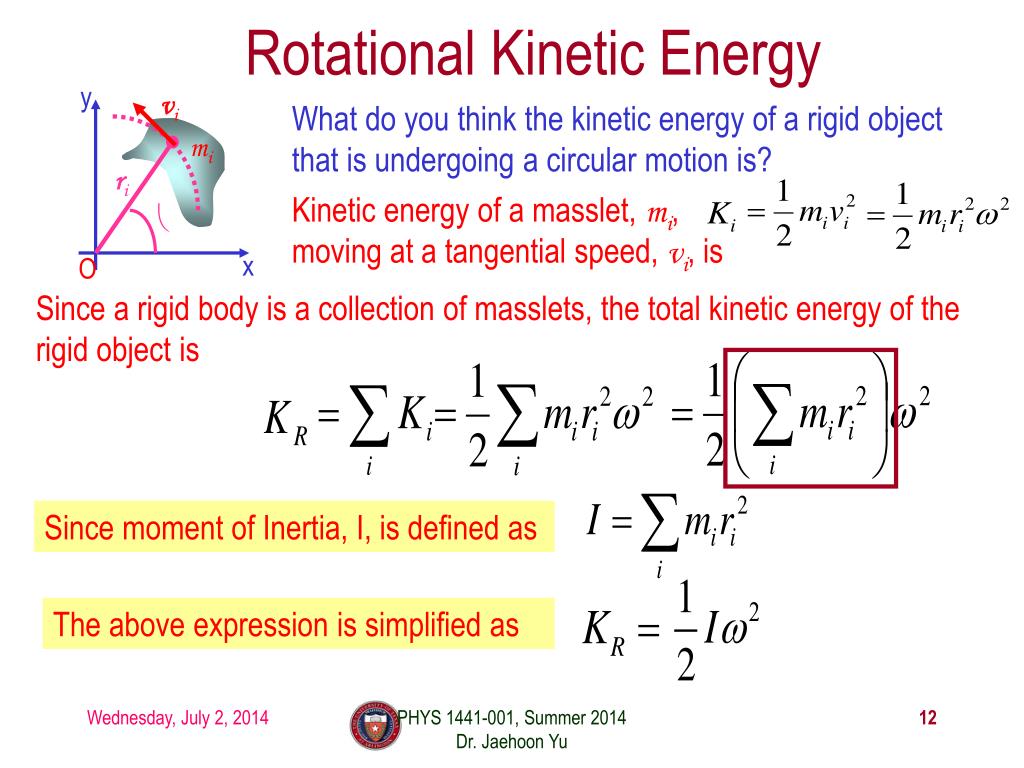 Rotational Kinetic Energy

y

$v_i$

$m_i$

$r_i$

O

x

What do you think the kinetic energy of a rigid object that is undergoing a circular motion is?

Kinetic energy of a masslet, $m_i$, moving at a tangential speed, $v_i$, is

$K_i = \frac{1}{2} m_i v_i^2 = \frac{1}{2} m_i r_i^2 \omega^2$

Since a rigid body is a collection of masslets, the total kinetic energy of the rigid object is

$K_R = \sum_i K_i = \frac{1}{2} \sum_i m_i r_i^2 \omega^2 = \frac{1}{2} \left( \sum_i m_i r_i^2 \right) \omega^2$

Since moment of Inertia, I, is defined as

$I = \sum_i m_i r_i^2$

The above expression is simplified as

$K_R = \frac{1}{2} I \omega^2$

Wednesday, July 2, 2014

PHYS 1441-001, Summer 2014
Dr. Jaehoon Yu

12